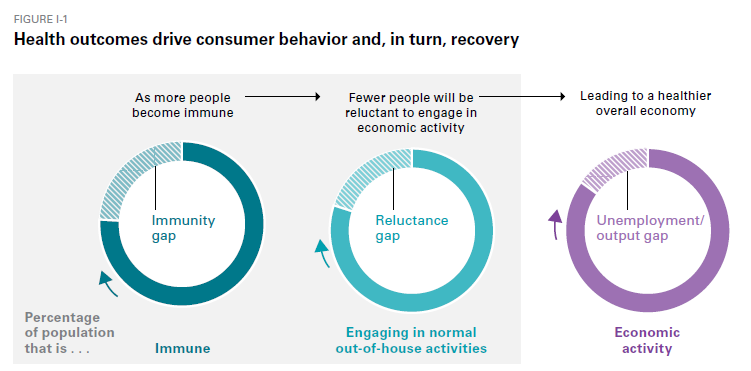 FIGURE I-1

Health outcomes drive consumer behavior and, in turn, recovery

As more people become immune

Fewer people will be reluctant to engage in economic activity

Leading to a healthier overall economy

Immunity gap

Reluctance gap

Unemployment/ output gap

Percentage of population that is . . .

Immune

Engaging in normal out-of-house activities

Economic activity